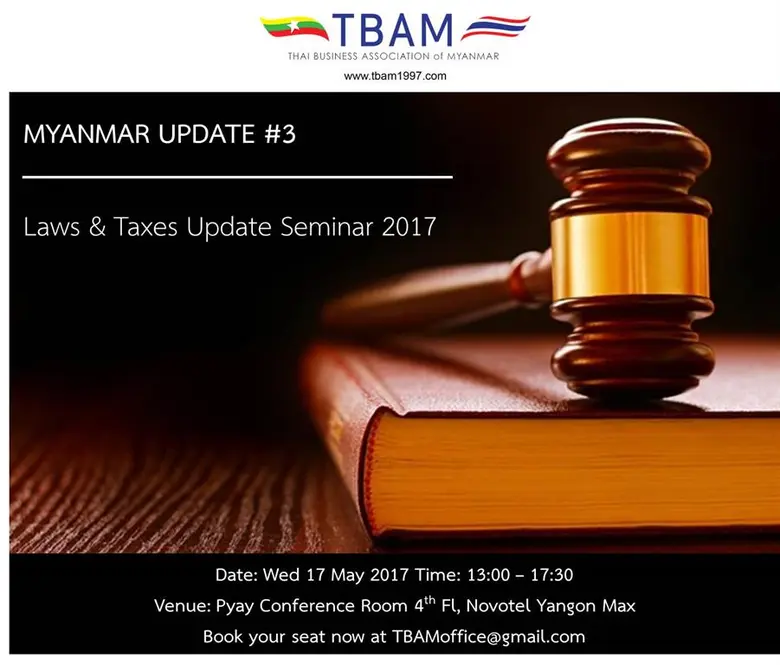 TBAM
THAI BUSINESS ASSOCIATION of MYANMAR
www.tbam1997.com

MYANMAR UPDATE #3

Laws & Taxes Update Seminar 2017

Date: Wed 17 May 2017 Time: 13:00 – 17:30
Venue: Pyay Conference Room 4$^{th}$ Fl, Novotel Yangon Max
Book your seat now at TBAMoffice@gmail.com